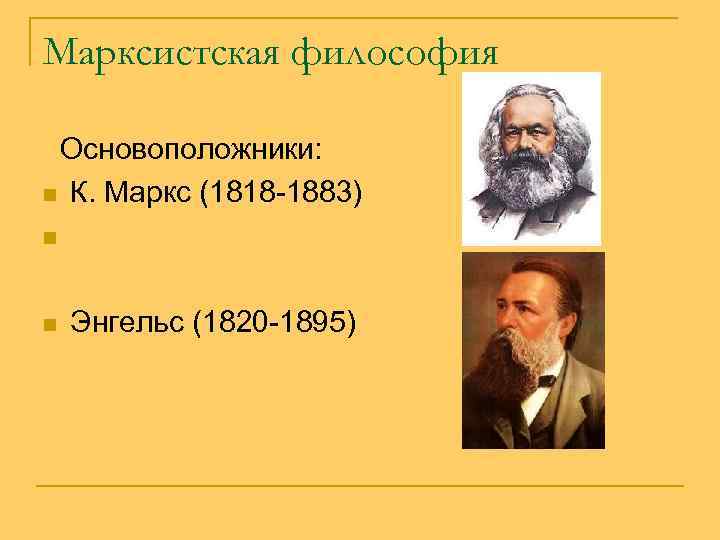 Марксистская философия

Основоположники:

К. Маркс (1818-1883)

Энгельс (1820-1895)